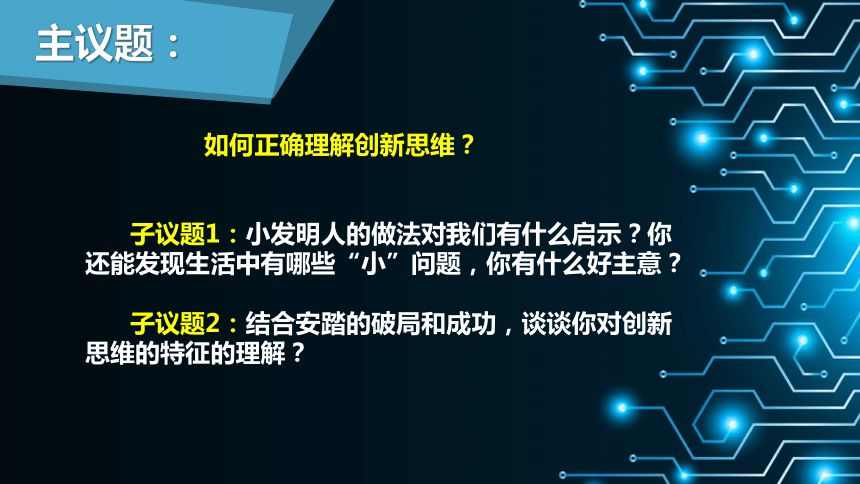 主议题：

如何正确理解创新思维？

子议题1：小发明人的做法对我们有什么启示？你还能发现生活中有哪些“小”问题，你有什么好主意？

子议题2：结合安踏的破局和成功，谈谈你对创新思维的特征的理解？